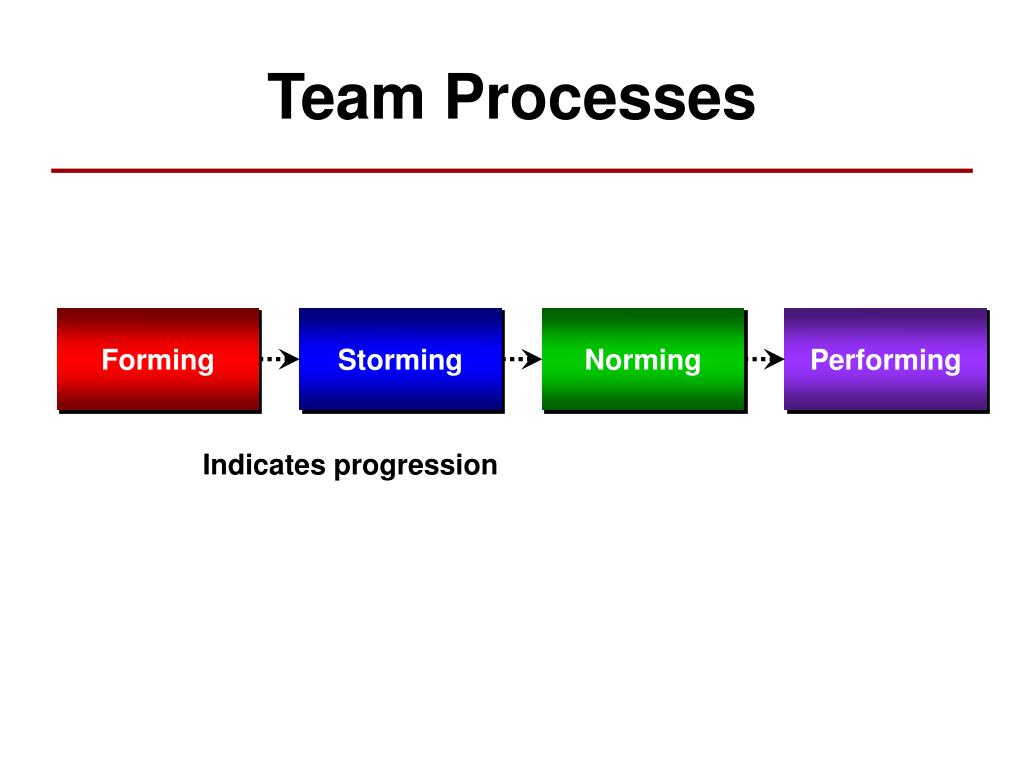 Team Processes

Forming
Storming
Norming
Performing

Indicates progression